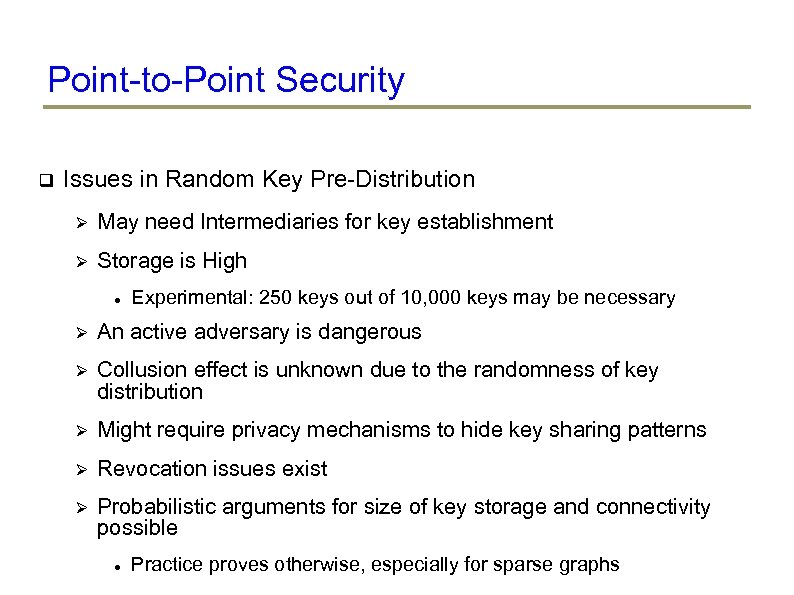 Point-to-Point Security

❑ Issues in Random Key Pre-Distribution

➢ May need Intermediaries for key establishment

➢ Storage is High

• Experimental: 250 keys out of 10,000 keys may be necessary

➢ An active adversary is dangerous

➢ Collusion effect is unknown due to the randomness of key distribution

➢ Might require privacy mechanisms to hide key sharing patterns

➢ Revocation issues exist

➢ Probabilistic arguments for size of key storage and connectivity possible

• Practice proves otherwise, especially for sparse graphs